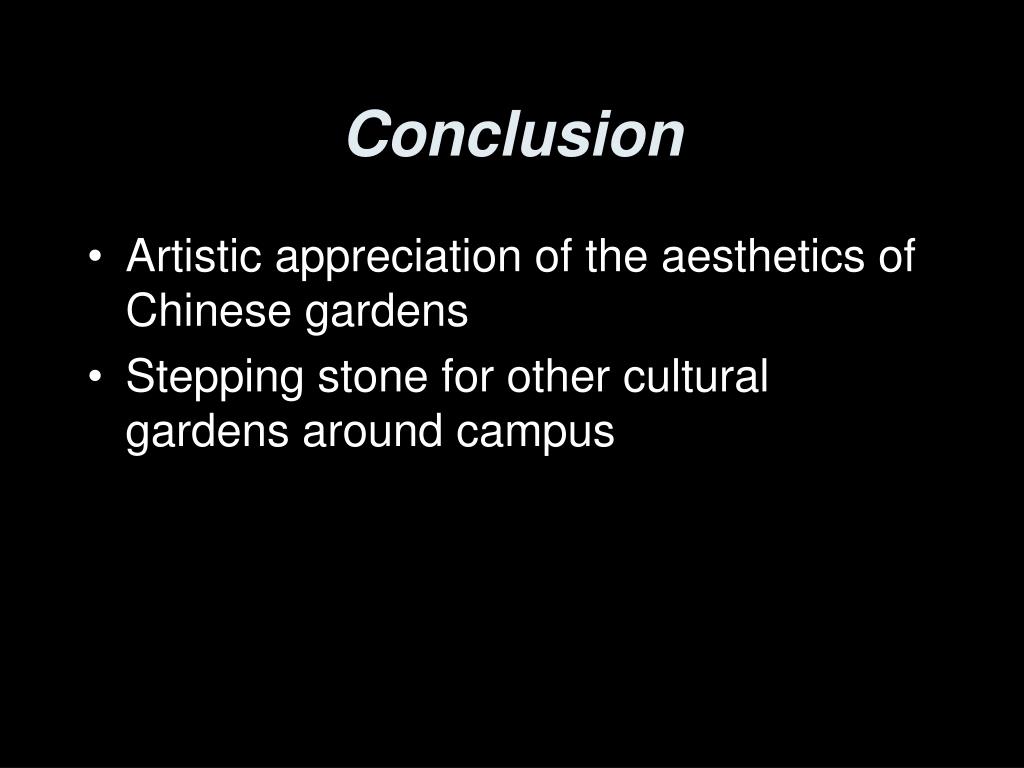 Conclusion

• Artistic appreciation of the aesthetics of Chinese gardens
• Stepping stone for other cultural gardens around campus